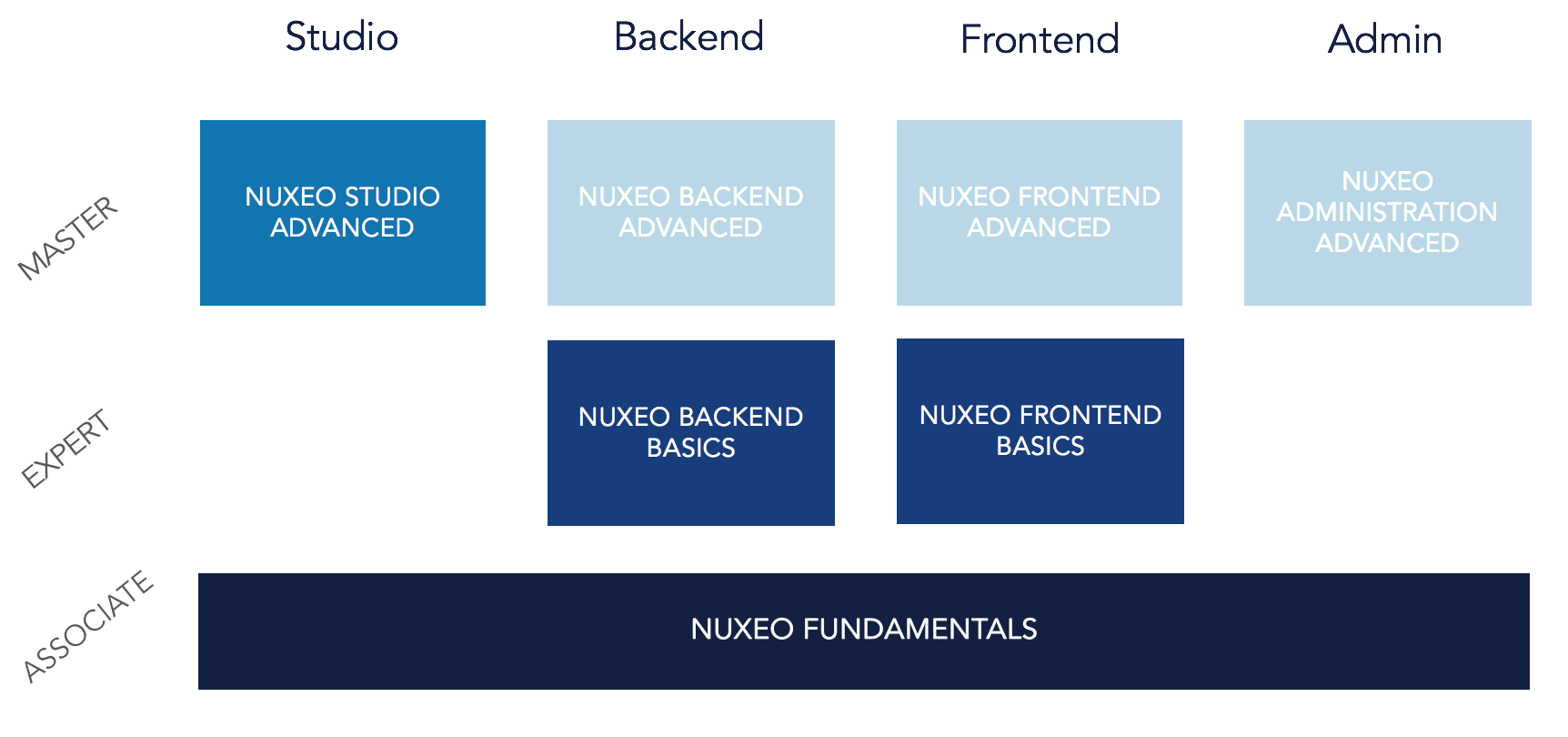 Studio

Backend

Frontend

Admin

MASTER

NUXEO STUDIO ADVANCED

NUXEO BACKEND ADVANCED

NUXEO FRONTEND ADVANCED

NUXEO ADMINISTRATION ADVANCED

EXPERT

NUXEO BACKEND BASICS

NUXEO FRONTEND BASICS

ASSOCIATE

NUXEO FUNDAMENTALS